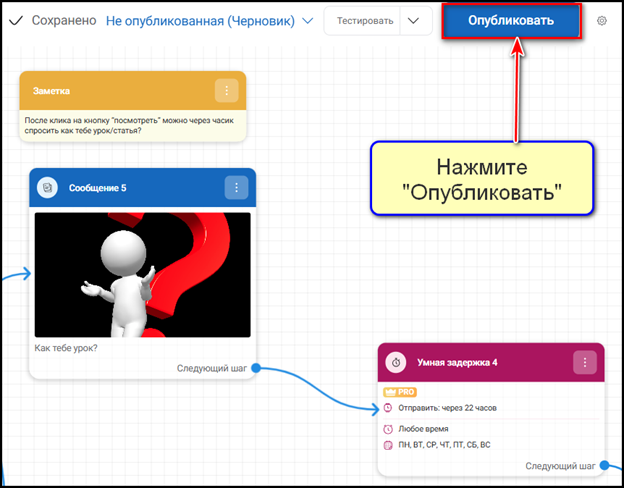 Сохранено Не опубликованная (Черновик) Тестировать Опубликовать

Заметка

После клика на кнопку "посмотреть" можно через часик спросить как тебе урок/статья?

Нажмите "Опубликовать"

Сообщение 5

Как тебе урок?

Следующий шаг

Умная задержка 4

PRO

Отправить: через 22 часов

Любое время

ПН, ВТ, СР, ЧТ, ПТ, СБ, ВС

Следующий шаг